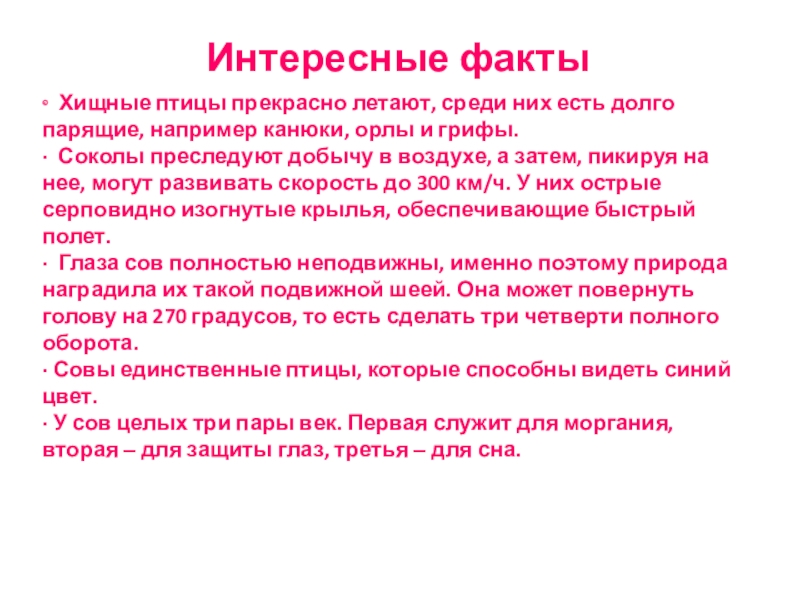 Интересные факты

◦ Хищные птицы прекрасно летают, среди них есть долго парящие, например канюки, орлы и грифы.
· Соколы преследуют добычу в воздухе, а затем, пикируя на нее, могут развивать скорость до 300 км/ч. У них острые серповидно изогнутые крылья, обеспечивающие быстрый полет.
· Глаза сов полностью неподвижны, именно поэтому природа наградила их такой подвижной шеей. Она может повернуть голову на 270 градусов, то есть сделать три четверти полного оборота.
· Совы единственные птицы, которые способны видеть синий цвет.
· У сов целых три пары век. Первая служит для моргания, вторая – для защиты глаз, третья – для сна.